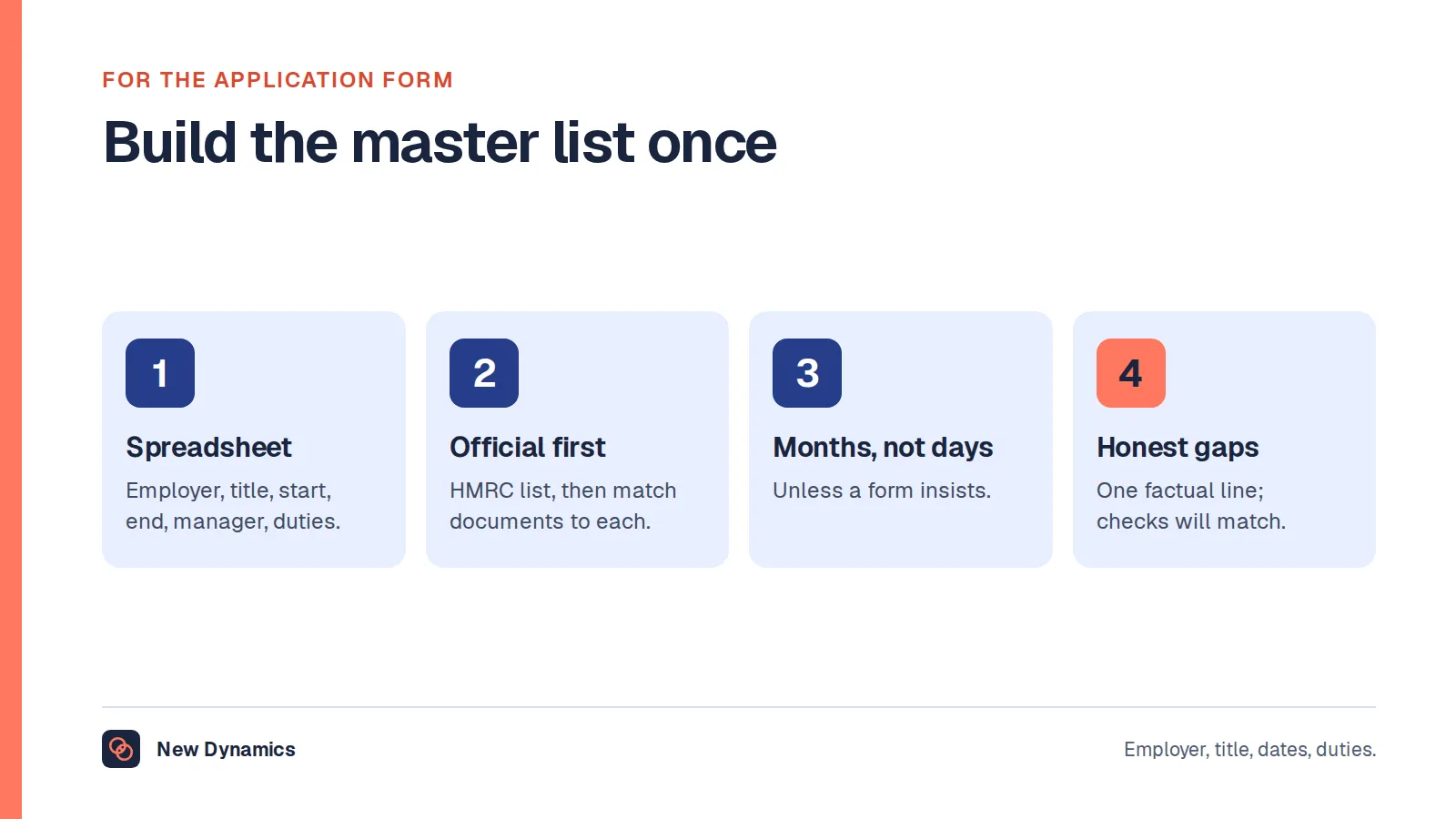 FOR THE APPLICATION FORM

Build the master list once

1

Spreadsheet

Employer, title, start, end, manager, duties.

2

Official first

HMRC list, then match documents to each.

3

Months, not days

Unless a form insists.

4

Honest gaps

One factual line; checks will match.

New Dynamics

Employer, title, dates, duties.